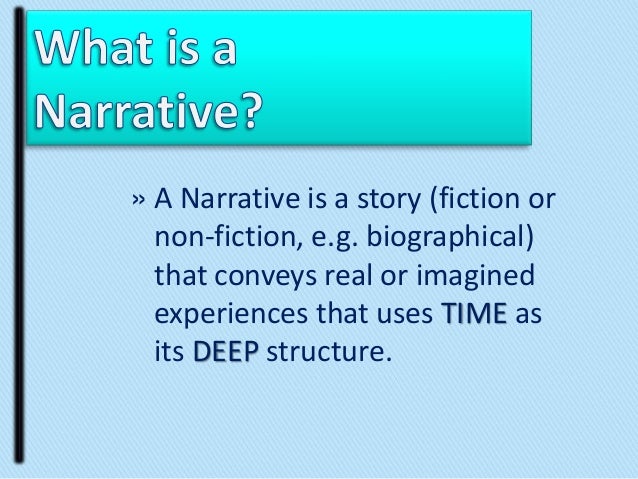 What is a Narrative?

» A Narrative is a story (fiction or non-fiction, e.g. biographical) that conveys real or imagined experiences that uses TIME as its DEEP structure.